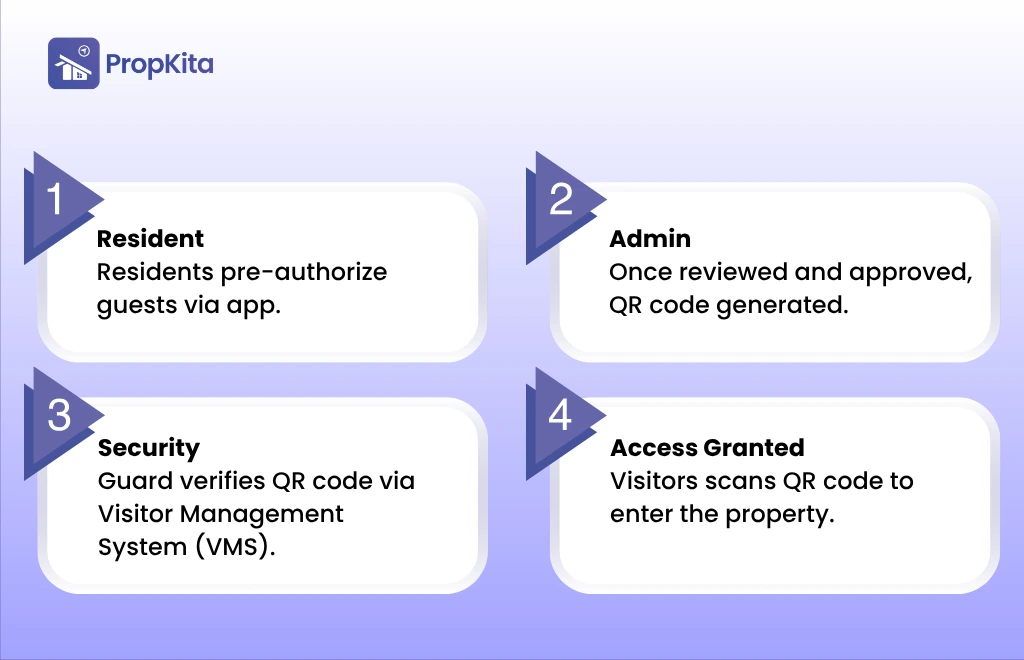 PropKita

1
Resident
Residents pre-authorize guests via app.

2
Admin
Once reviewed and approved, QR code generated.

3
Security
Guard verifies QR code via Visitor Management System (VMS).

4
Access Granted
Visitors scans QR code to enter the property.